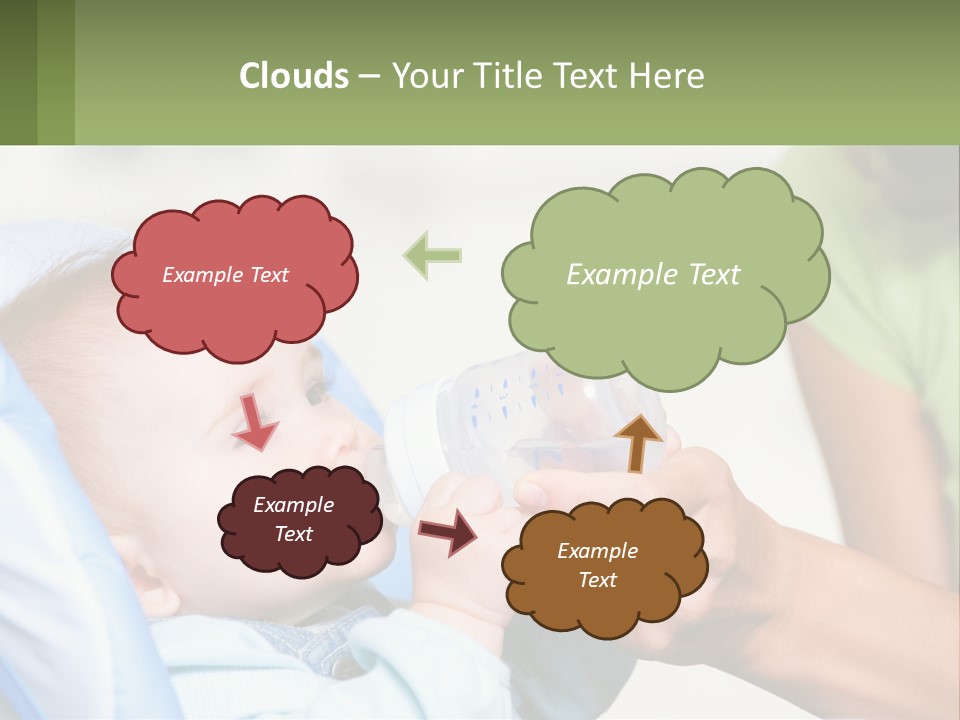 Clouds – Your Title Text Here

Example Text

Example Text

Example Text

Example Text